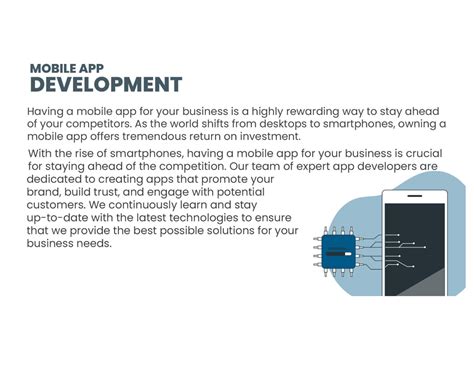 MOBILE APP
DEVELOPMENT

Having a mobile app for your business is a highly rewarding way to stay ahead of your competitors. As the world shifts from desktops to smartphones, owning a mobile app offers tremendous return on investment.

With the rise of smartphones, having a mobile app for your business is crucial for staying ahead of the competition. Our team of expert app developers are dedicated to creating apps that promote your brand, build trust, and engage with potential customers. We continuously learn and stay up-to-date with the latest technologies to ensure that we provide the best possible solutions for your business needs.